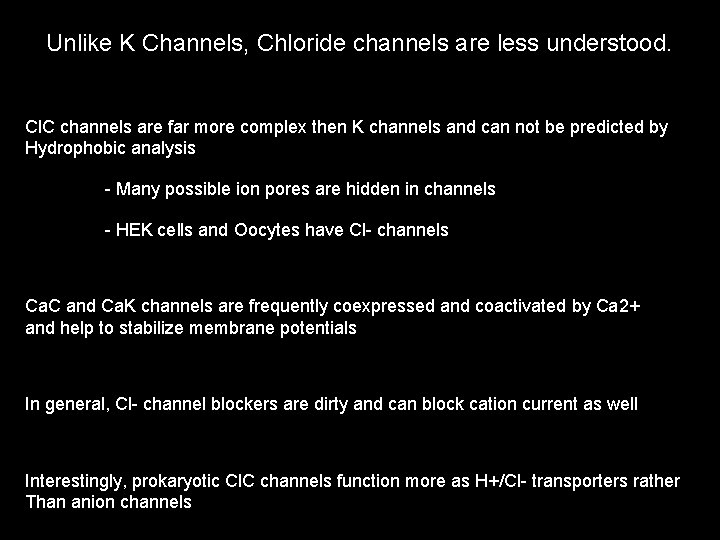 Unlike K Channels, Chloride channels are less understood.

ClC channels are far more complex then K channels and can not be predicted by Hydrophobic analysis

- Many possible ion pores are hidden in channels

- HEK cells and Oocytes have Cl- channels

CaC and CaK channels are frequently coexpressed and coactivated by Ca2+ and help to stabilize membrane potentials

In general, Cl- channel blockers are dirty and can block cation current as well

Interestingly, prokaryotic ClC channels function more as H+/Cl- transporters rather Than anion channels